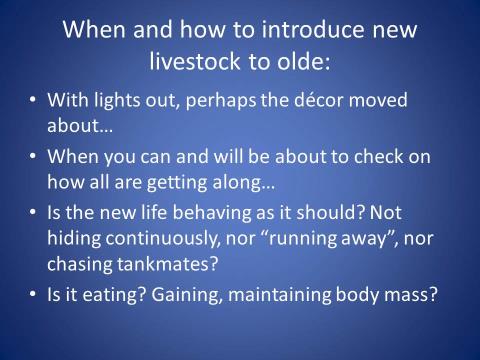 When and how to introduce new livestock to olde:

• With lights out, perhaps the décor moved about…
• When you can and will be about to check on how all are getting along…
• Is the new life behaving as it should? Not hiding continuously, nor “running away”, nor chasing tankmates?
• Is it eating? Gaining, maintaining body mass?